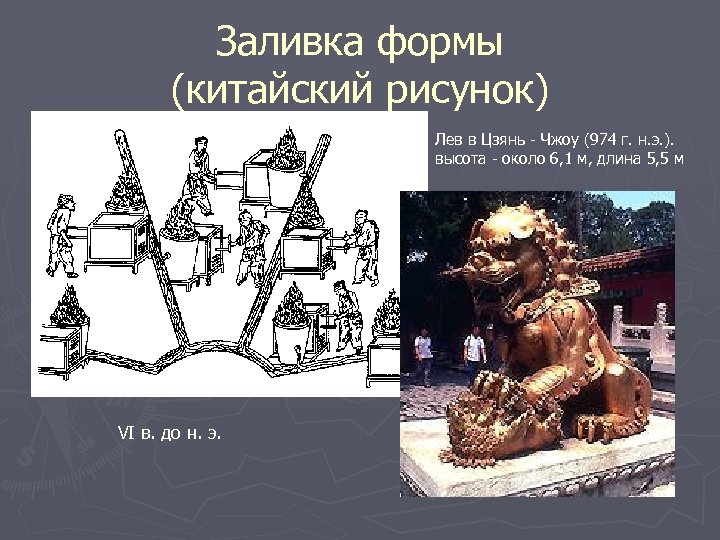 Заливка формы
(китайский рисунок)

Лев в Цзянь - Чжоу (974 г. н.э.). высота - около 6,1 м, длина 5,5 м

VI в. до н. э.